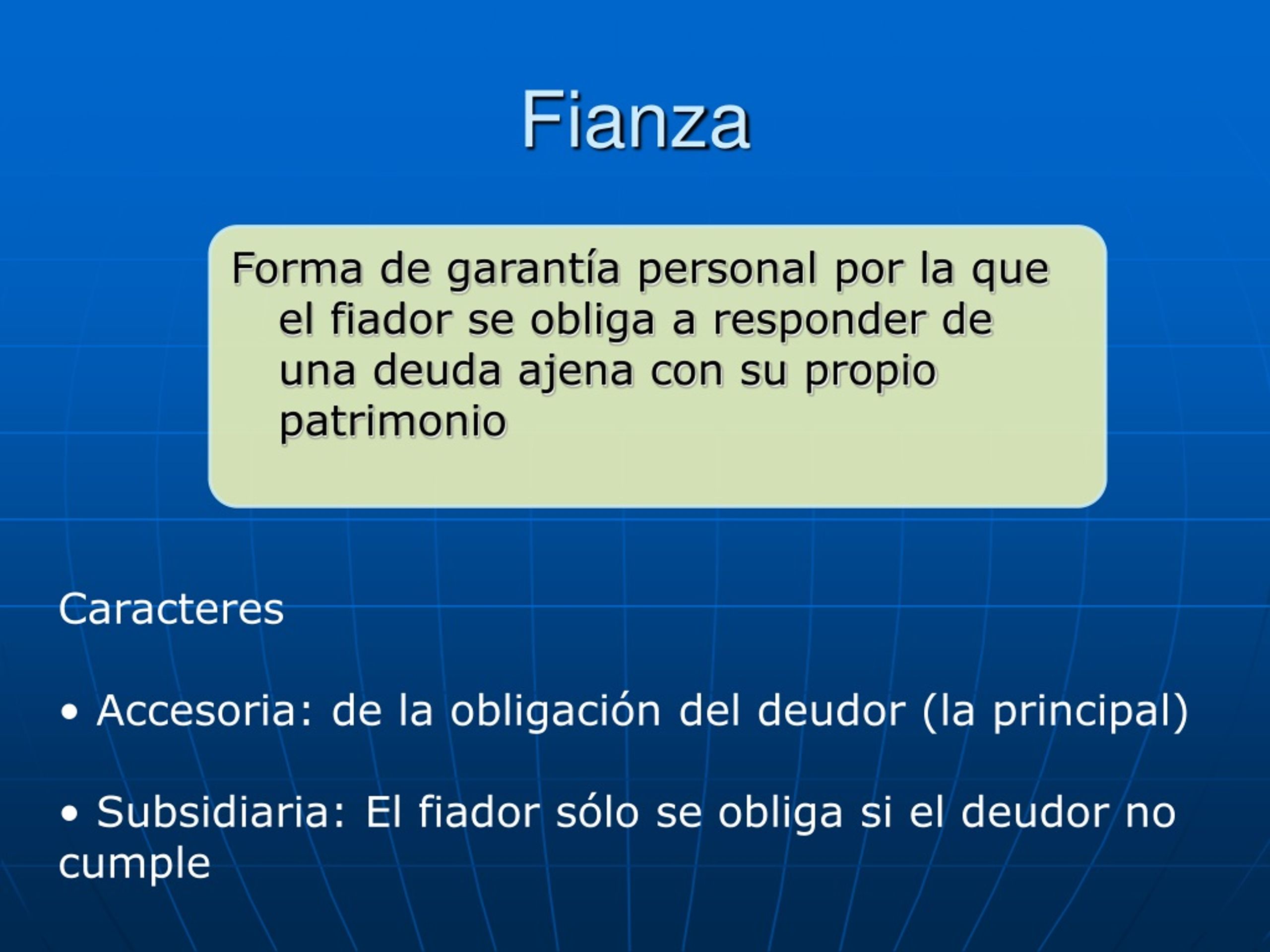 Fianza

Forma de garantía personal por la que el fiador se obliga a responder de una deuda ajena con su propio patrimonio

Caracteres

• Accesoria: de la obligación del deudor (la principal)

• Subsidiaria: El fiador sólo se obliga si el deudor no cumple